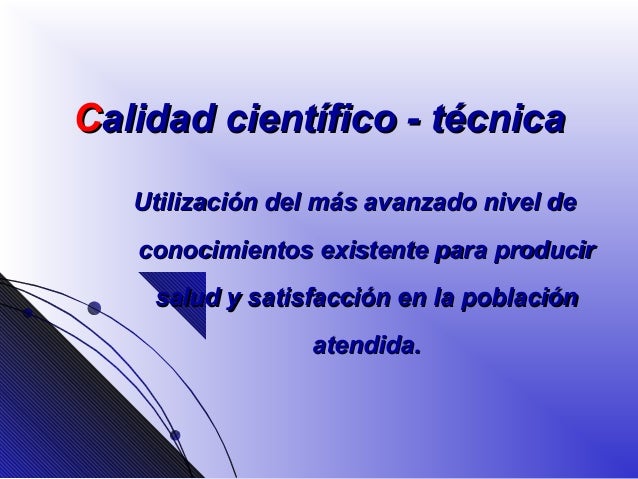 Calidad científico - técnica

Utilización del más avanzado nivel de conocimientos existente para producir salud y satisfacción en la población atendida.